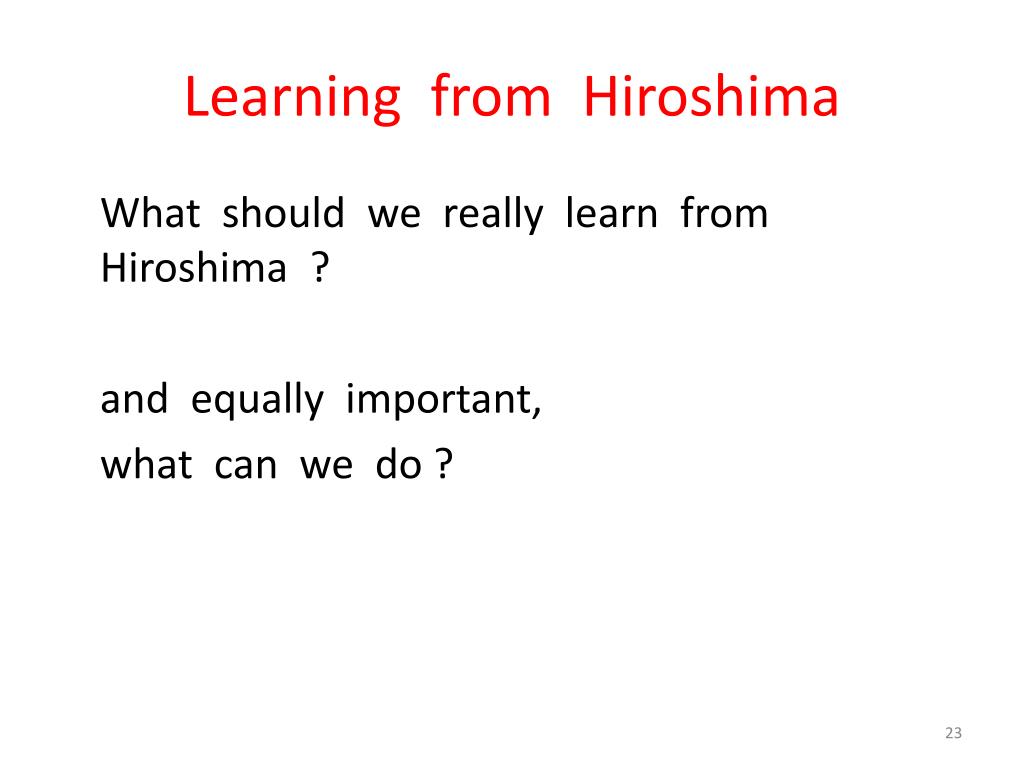 Learning from Hiroshima

What should we really learn from Hiroshima ?

and equally important,

what can we do ?

23